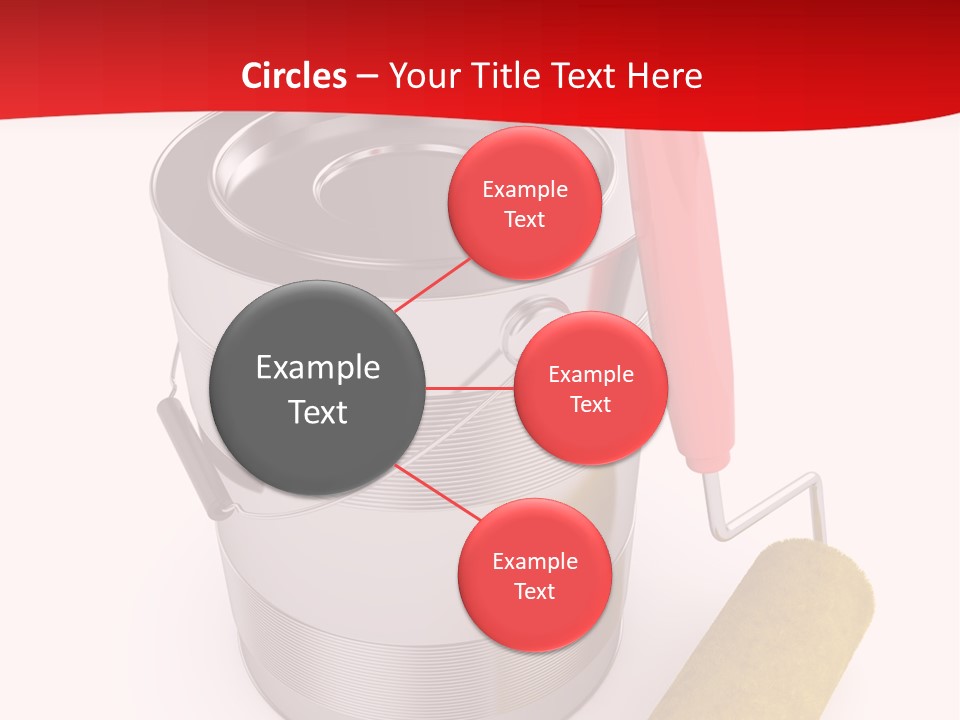 Circles – Your Title Text Here

Example Text

Example Text

Example Text

Example Text